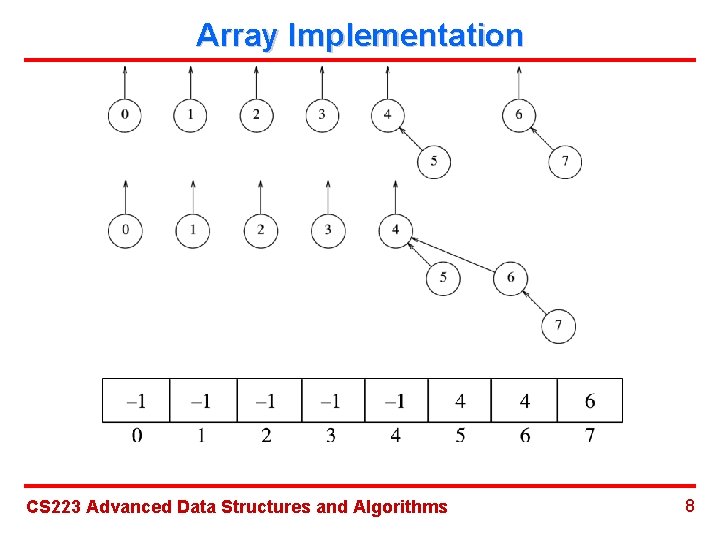 Array Implementation

0 1 2 3 4 6
5 7

0 1 2 3 4
5 6
7

| –1 | –1 | –1 | –1 | –1 | 4 | 4 | 6 |
|---|---|---|---|---|---|---|---|
| 0 | 1 | 2 | 3 | 4 | 5 | 6 | 7 |

CS223 Advanced Data Structures and Algorithms

8